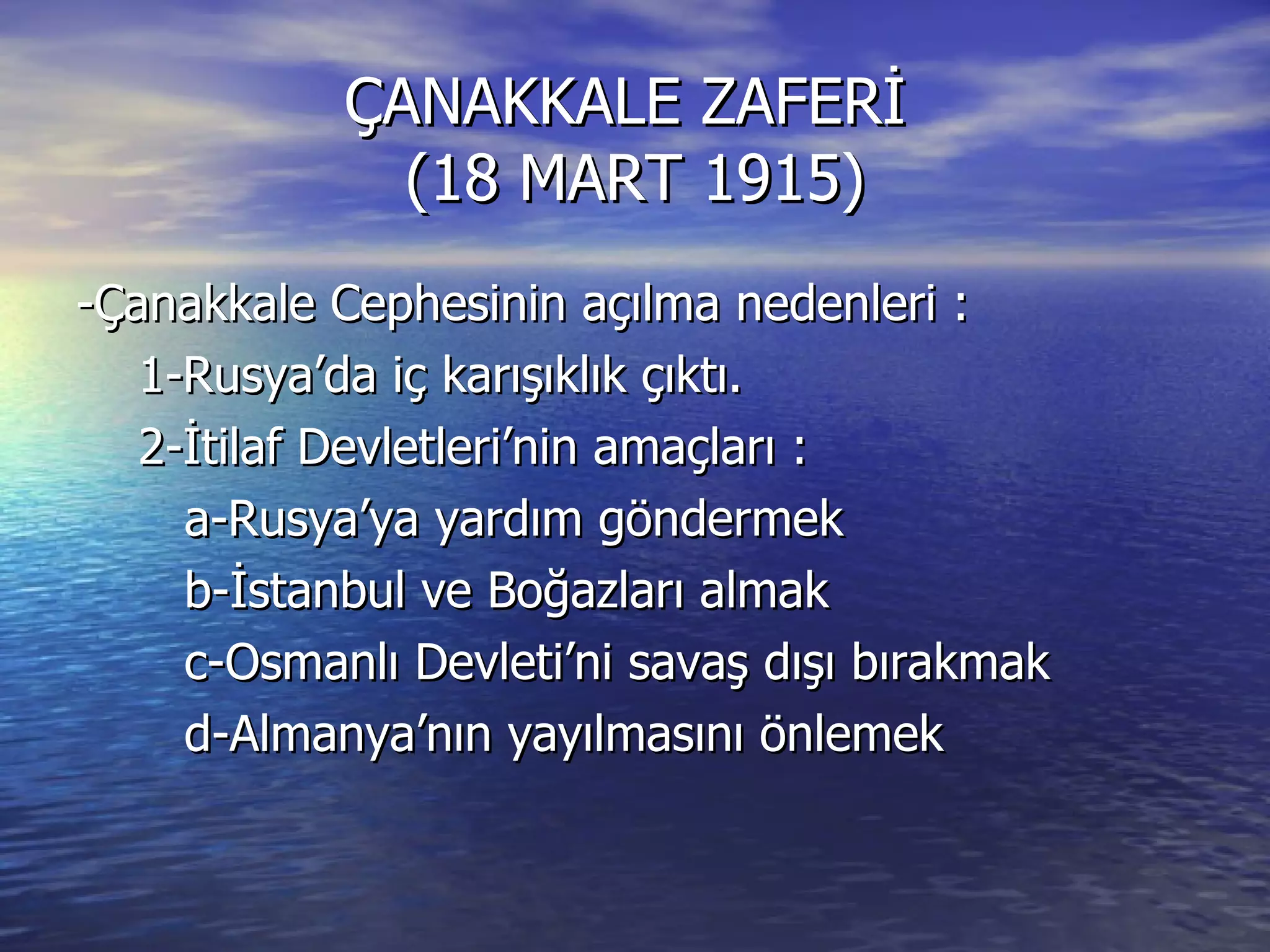 ÇANAKKALE ZAFERİ
(18 MART 1915)

-Çanakkale Cephesinin açılma nedenleri :
1-Rusya’da iç karışıklık çıktı.
2-İtilaf Devletleri’nin amaçları :
a-Rusya’ya yardım göndermek
b-İstanbul ve Boğazları almak
c-Osmanlı Devleti’ni savaş dışı bırakmak
d-Almanya’nın yayılmasını önlemek